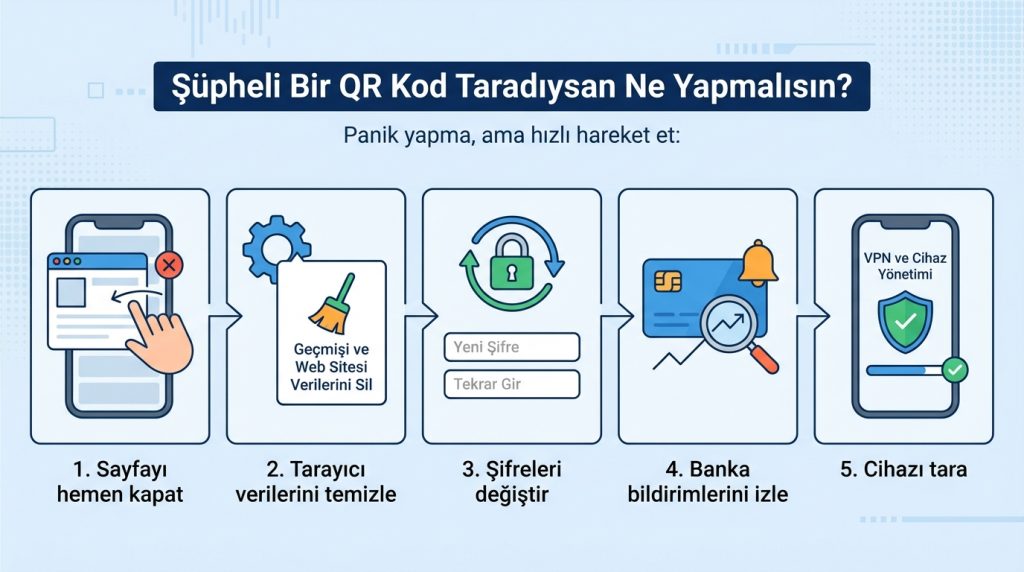 Şüpheli Bir QR Kod Taradıysan Ne Yapmalısın?

Panik yapma, ama hızlı hareket et:

Geçmişi ve Web Sitesi Verilerini Sil

Yeni Şifre

Tekrar Gir

VPN ve Cihaz Yönetimi

1. Sayfayı hemen kapat

2. Tarayıcı verilerini temizle

3. Şifreleri değiştir

4. Banka bildirimlerini izle

5. Cihazı tara